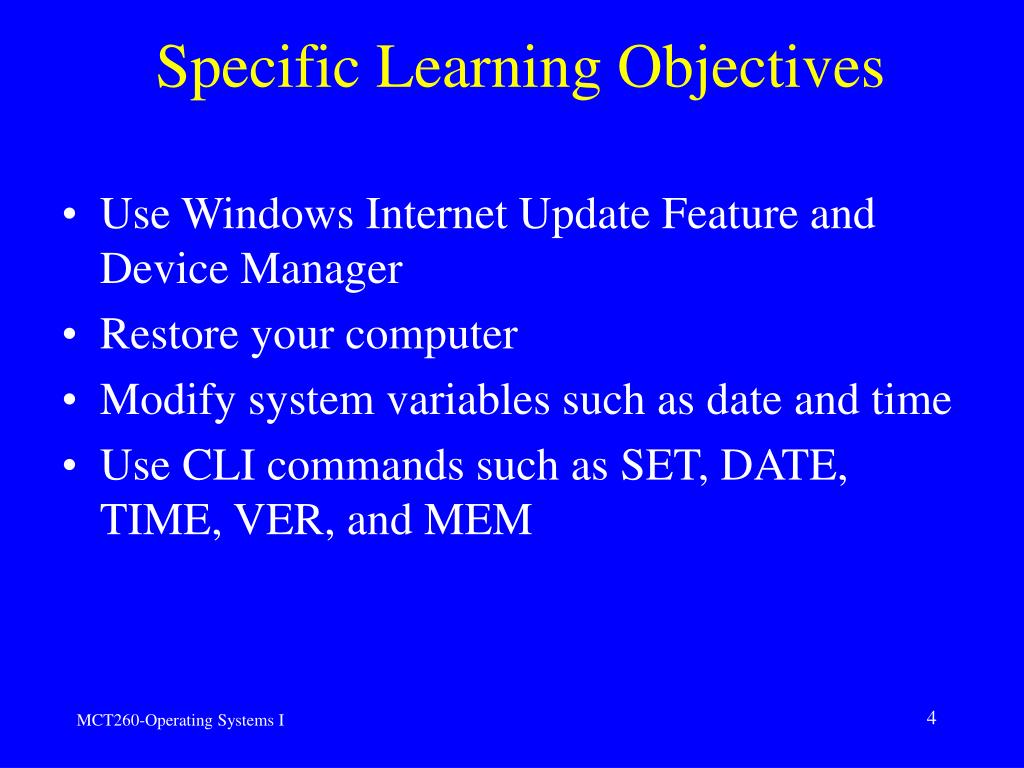 Specific Learning Objectives

• Use Windows Internet Update Feature and Device Manager
• Restore your computer
• Modify system variables such as date and time
• Use CLI commands such as SET, DATE, TIME, VER, and MEM

MCT260-Operating Systems I

4